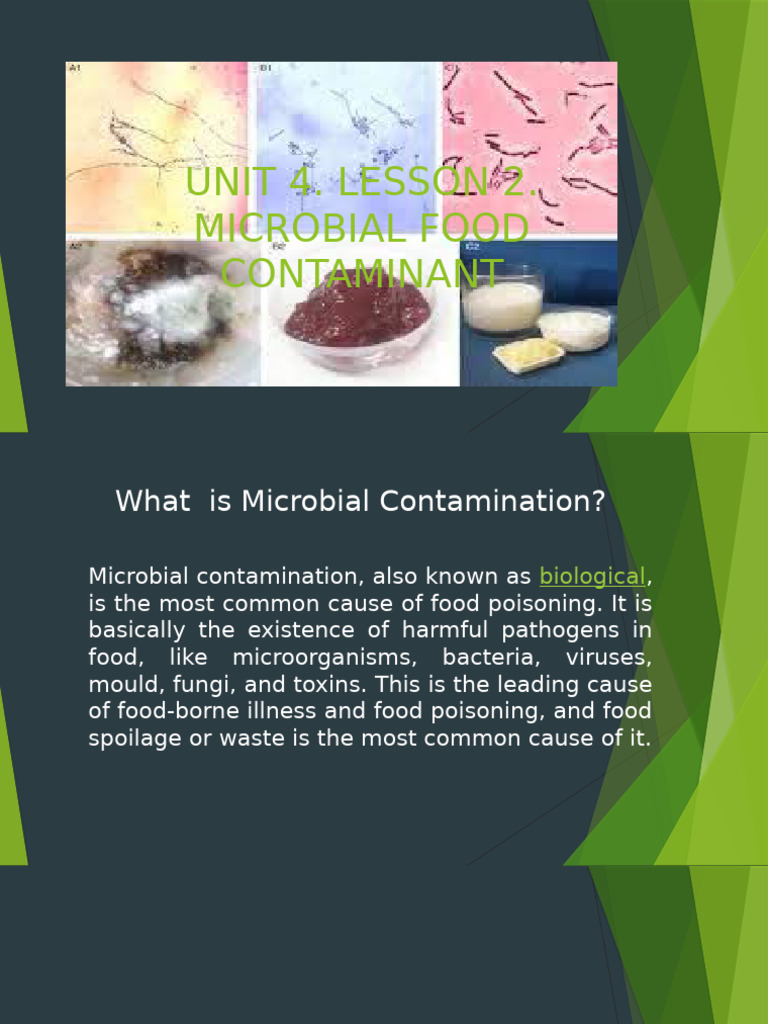 UNIT 4. LESSON 2. MICROBIAL FOOD CONTAMINANT

What is Microbial Contamination?

Microbial contamination, also known as biological, is the most common cause of food poisoning. It is basically the existence of harmful pathogens in food, like microorganisms, bacteria, viruses, mould, fungi, and toxins. This is the leading cause of food-borne illness and food poisoning, and food spoilage or waste is the most common cause of it.